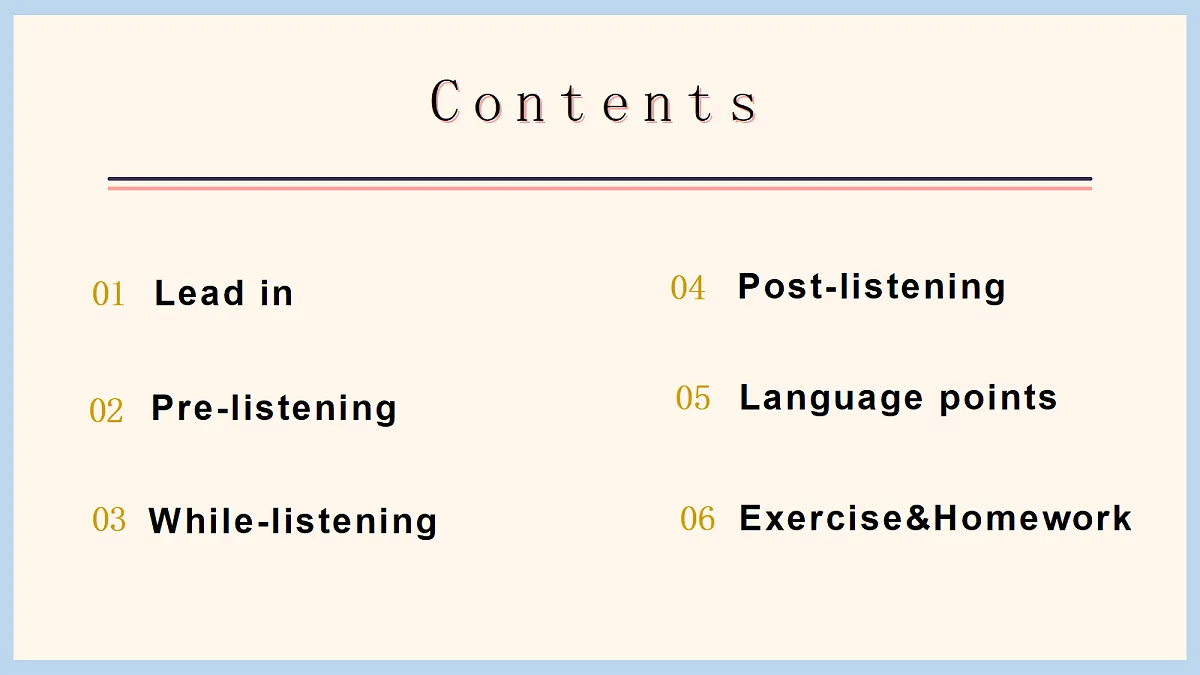 Contents

01 Lead in

02 Pre-listening

03 While-listening

04 Post-listening

05 Language points

06 Exercise&Homework